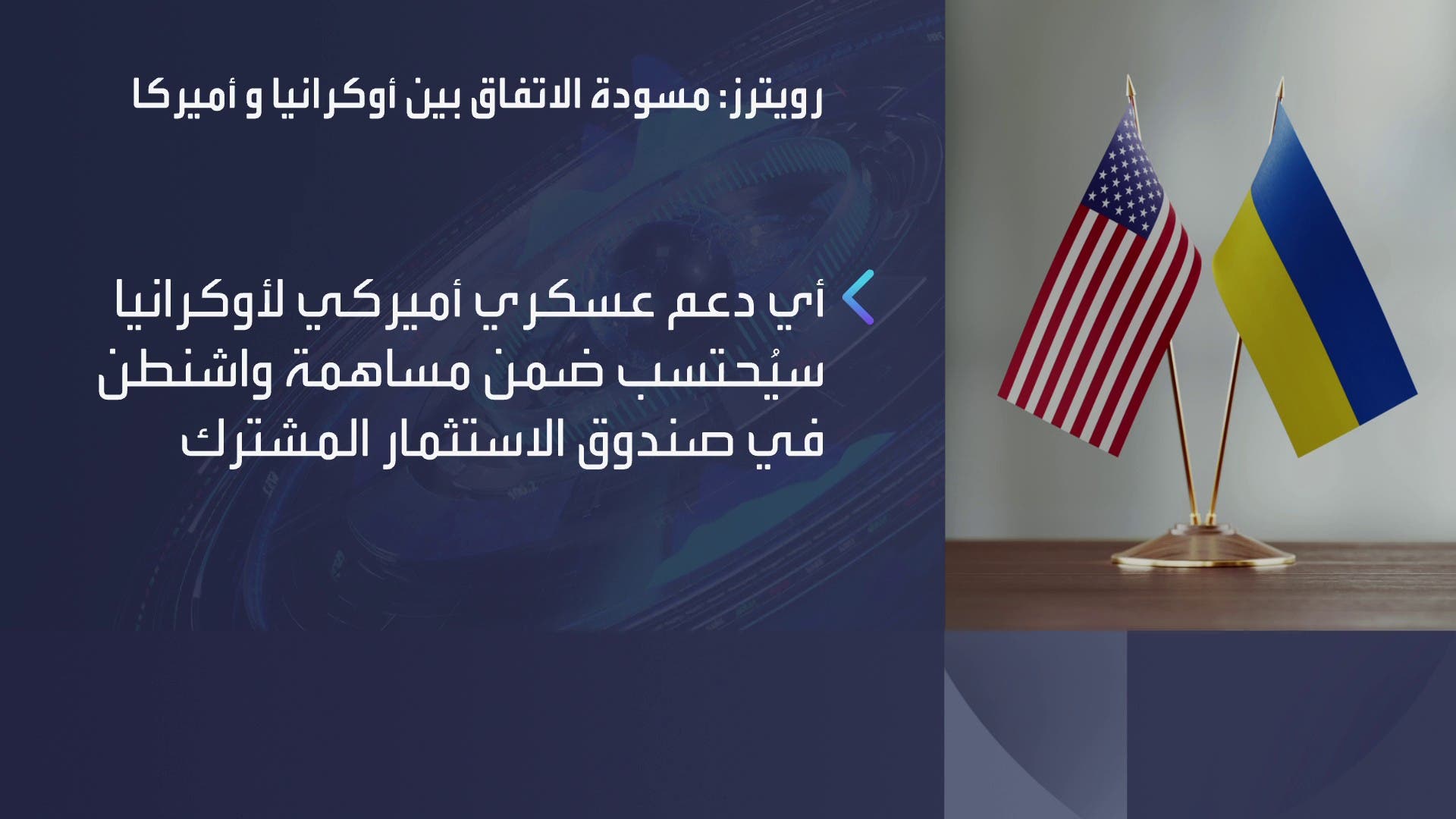 رويترز: مسودة الاتفاق بين أوكرانيا و أميركا

أي دعم عسكري أميركي لأوكرانيا سيُحتسب ضمن مساهمة واشنطن في صندوق الاستثمار المشترك